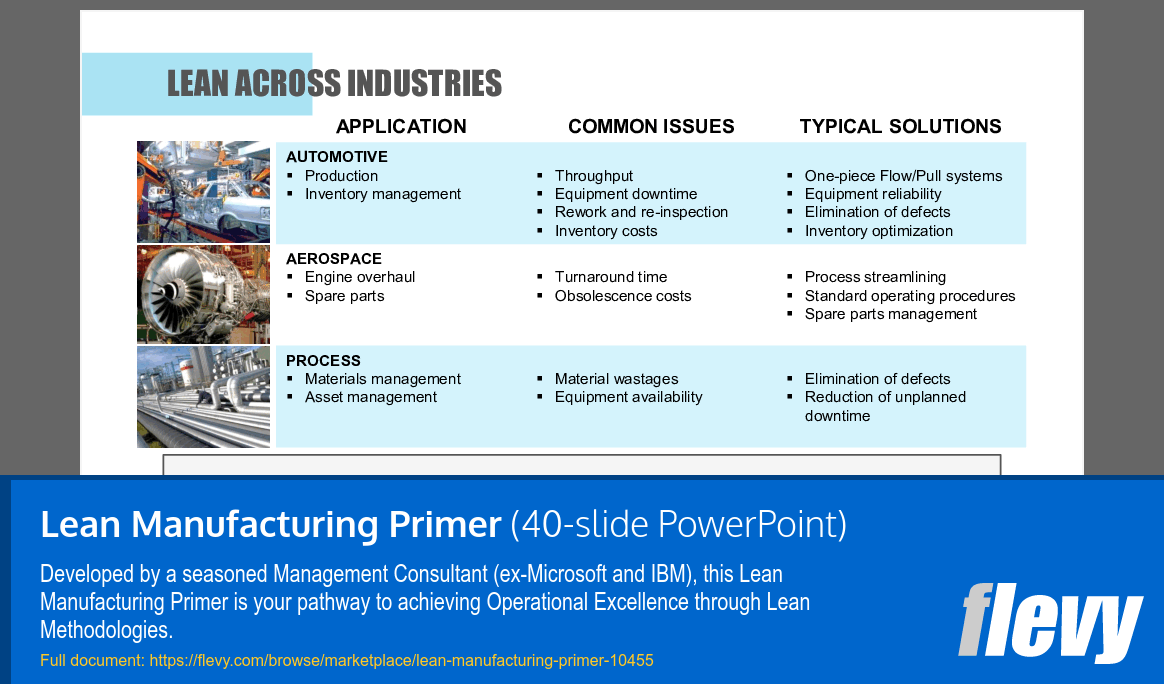 LEAN ACROSS INDUSTRIES

| APPLICATION | COMMON ISSUES | TYPICAL SOLUTIONS |
|---|---|---|
| AUTOMOTIVE ▪ Production ▪ Inventory management | ▪ Throughput ▪ Equipment downtime ▪ Rework and re-inspection ▪ Inventory costs | ▪ One-piece Flow/Pull systems ▪ Equipment reliability ▪ Elimination of defects ▪ Inventory optimization |
| AEROSPACE ▪ Engine overhaul ▪ Spare parts | ▪ Turnaround time ▪ Obsolescence costs | ▪ Process streamlining ▪ Standard operating procedures ▪ Spare parts management |
| PROCESS ▪ Materials management ▪ Asset management | ▪ Material wastages ▪ Equipment availability | ▪ Elimination of defects ▪ Reduction of unplanned downtime |

Lean Manufacturing Primer (40-slide PowerPoint)

Developed by a seasoned Management Consultant (ex-Microsoft and IBM), this Lean Manufacturing Primer is your pathway to achieving Operational Excellence through Lean Methodologies.

Full document: https://flevy.com/browse/marketplace/lean-manufacturing-primer-10455

flevy